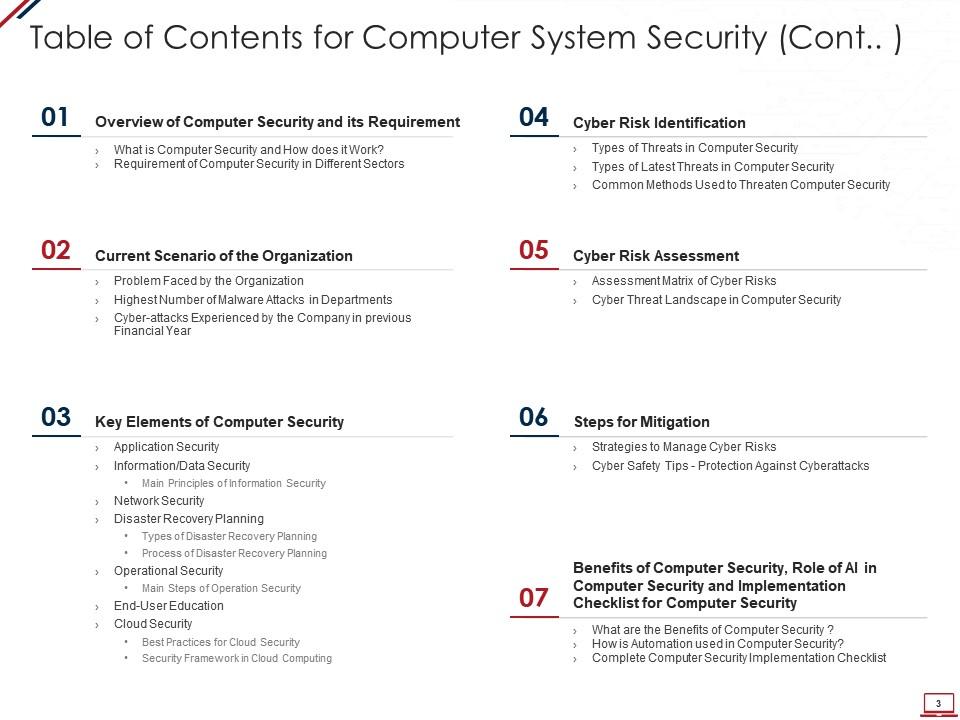 Table of Contents for Computer System Security (Cont.. )

01 Overview of Computer Security and its Requirement
› What is Computer Security and How does it Work?
› Requirement of Computer Security in Different Sectors

02 Current Scenario of the Organization
› Problem Faced by the Organization
› Highest Number of Malware Attacks in Departments
› Cyber-attacks Experienced by the Company in previous Financial Year

03 Key Elements of Computer Security
› Application Security
› Information/Data Security
• Main Principles of Information Security
› Network Security
› Disaster Recovery Planning
• Types of Disaster Recovery Planning
• Process of Disaster Recovery Planning
› Operational Security
• Main Steps of Operation Security
› End-User Education
› Cloud Security
• Best Practices for Cloud Security
• Security Framework in Cloud Computing

04 Cyber Risk Identification
› Types of Threats in Computer Security
› Types of Latest Threats in Computer Security
› Common Methods Used to Threaten Computer Security

05 Cyber Risk Assessment
› Assessment Matrix of Cyber Risks
› Cyber Threat Landscape in Computer Security

06 Steps for Mitigation
› Strategies to Manage Cyber Risks
› Cyber Safety Tips - Protection Against Cyberattacks

07 Benefits of Computer Security, Role of AI in Computer Security and Implementation Checklist for Computer Security
› What are the Benefits of Computer Security ?
› How is Automation used in Computer Security?
› Complete Computer Security Implementation Checklist

3